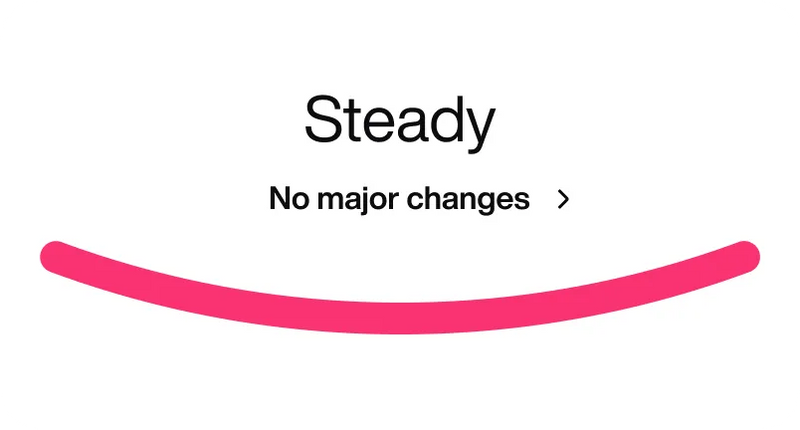 Steady

No major changes >